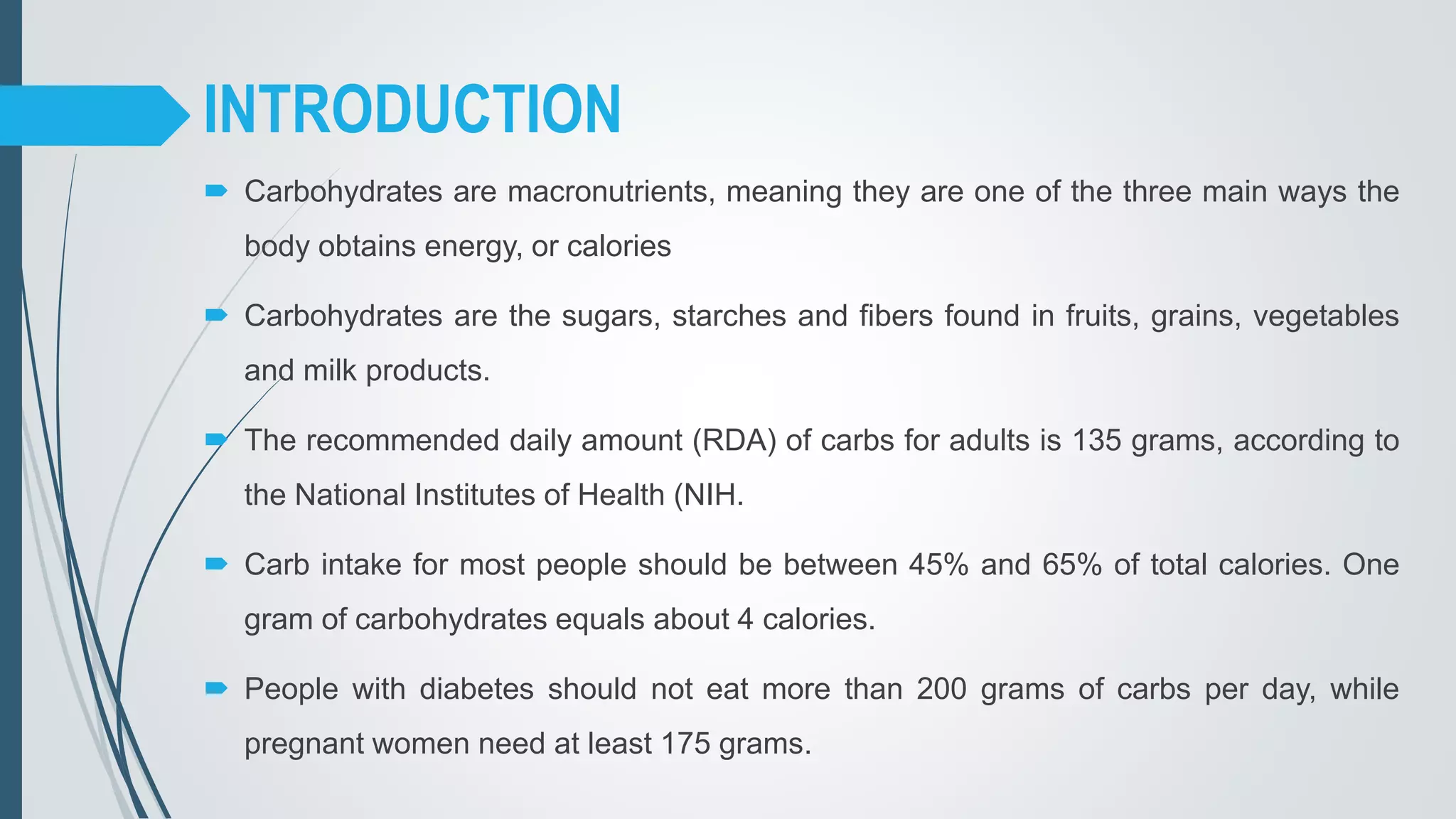 INTRODUCTION

Carbohydrates are macronutrients, meaning they are one of the three main ways the body obtains energy, or calories

Carbohydrates are the sugars, starches and fibers found in fruits, grains, vegetables and milk products.

The recommended daily amount (RDA) of carbs for adults is 135 grams, according to the National Institutes of Health (NIH.

Carb intake for most people should be between 45% and 65% of total calories. One gram of carbohydrates equals about 4 calories.

People with diabetes should not eat more than 200 grams of carbs per day, while pregnant women need at least 175 grams.